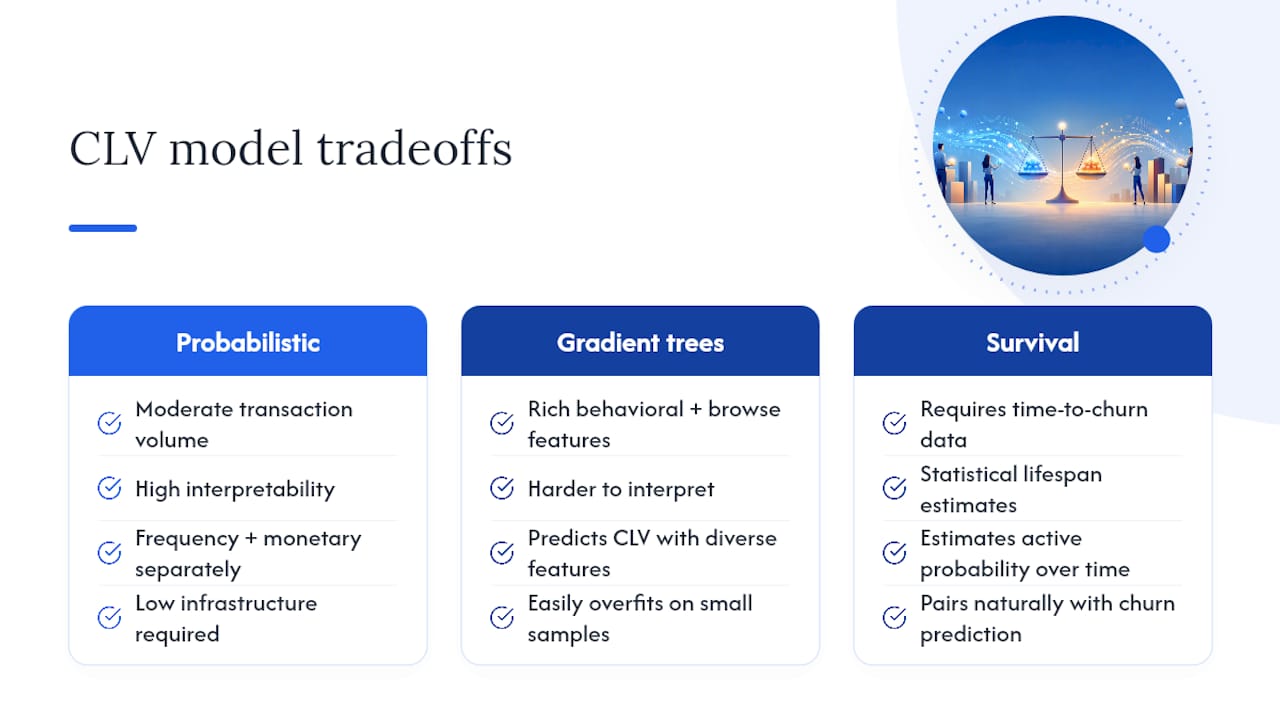 CLV model tradeoffs

Probabilistic

Moderate transaction volume

High interpretability

Frequency + monetary separately

Low infrastructure required

Gradient trees

Rich behavioral + browse features

Harder to interpret

Predicts CLV with diverse features

Easily overfits on small samples

Survival

Requires time-to-churn data

Statistical lifespan estimates

Estimates active probability over time

Pairs naturally with churn prediction